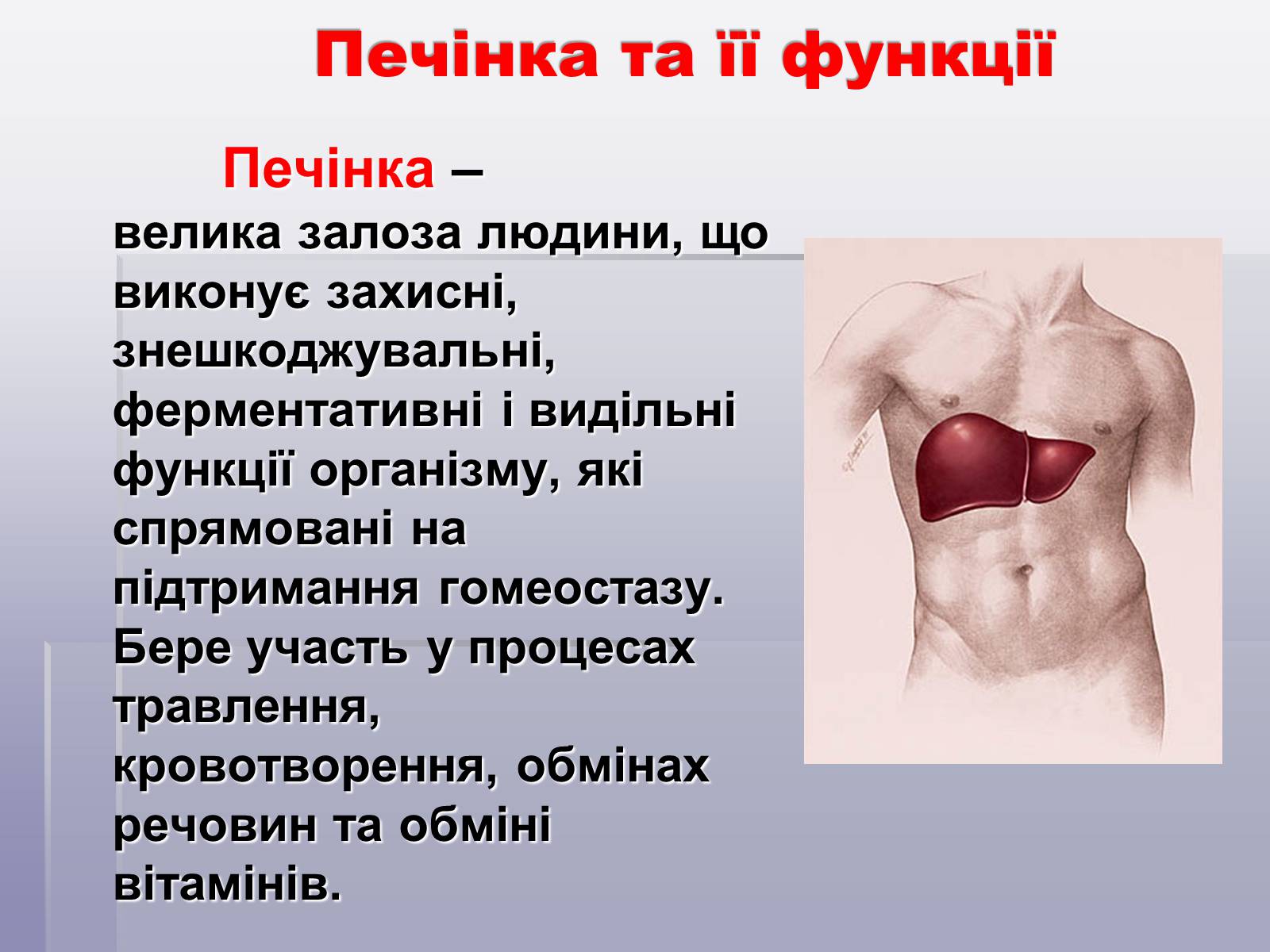 Печінка та її функції

Печінка – велика залоза людини, що виконує захисні, знешкоджувальні, ферментативні і видільні функції організму, які спрямовані на підтримання гомеостазу. Бере участь у процесах травлення, кровотворення, обмінах речовин та обміні вітамінів.